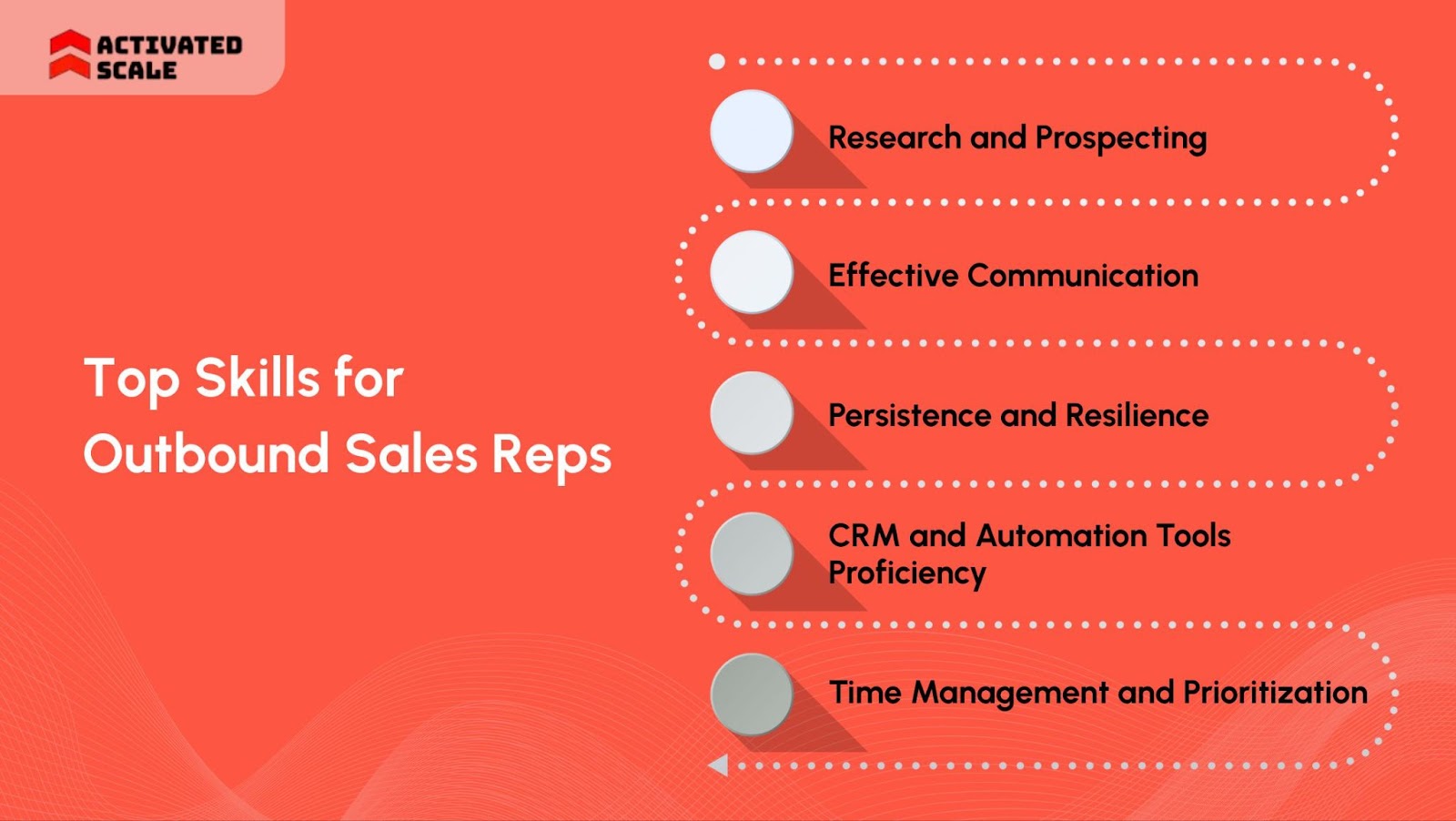 ACTIVATED SCALE

Top Skills for Outbound Sales Reps

Research and Prospecting

Effective Communication

Persistence and Resilience

CRM and Automation Tools Proficiency

Time Management and Prioritization